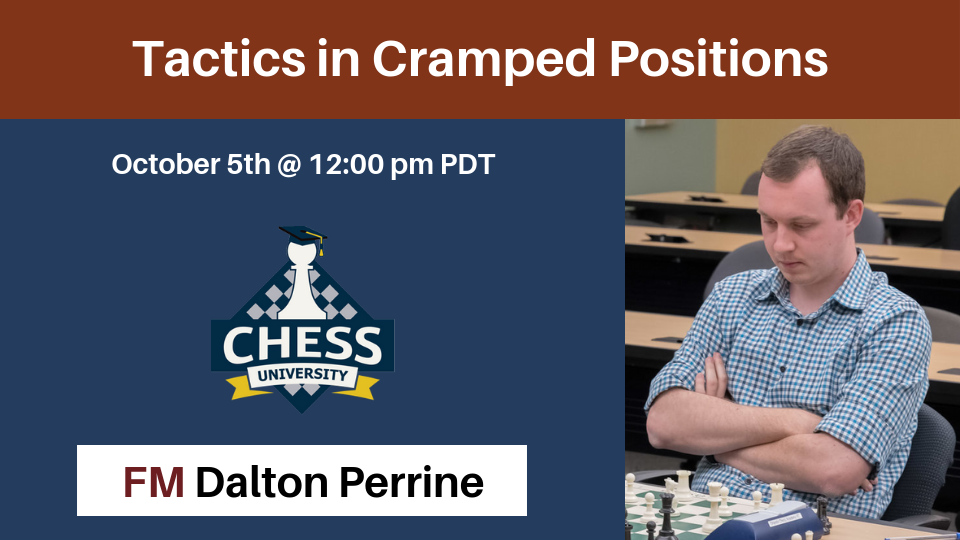 Tactics in Cramped Positions

October 5th @ 12:00 pm PDT

CHESS
UNIVERSITY

FM Dalton Perrine